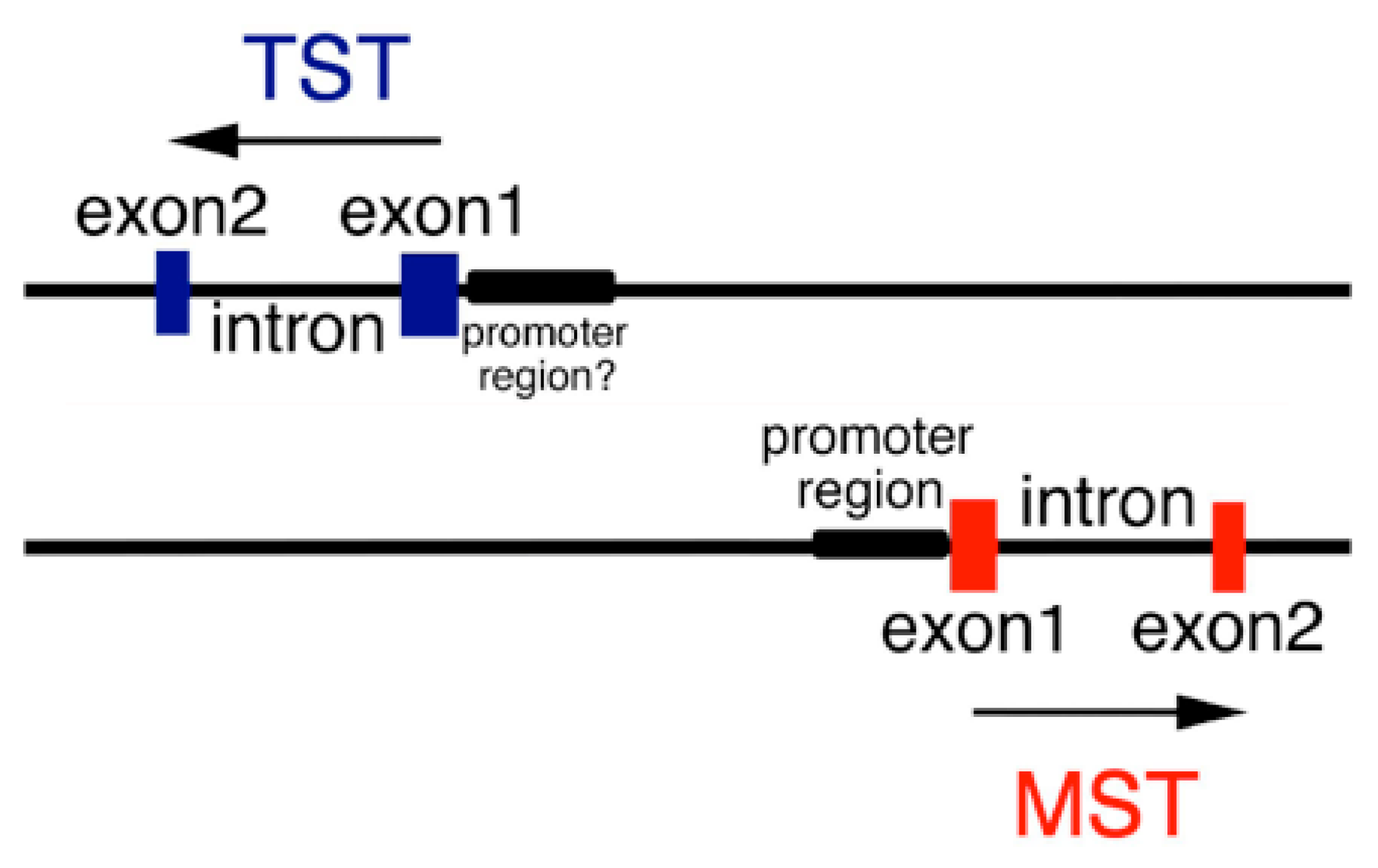 TST

exon2 exon1

intron

promoter region?

promoter region

intron

exon1 exon2

MST